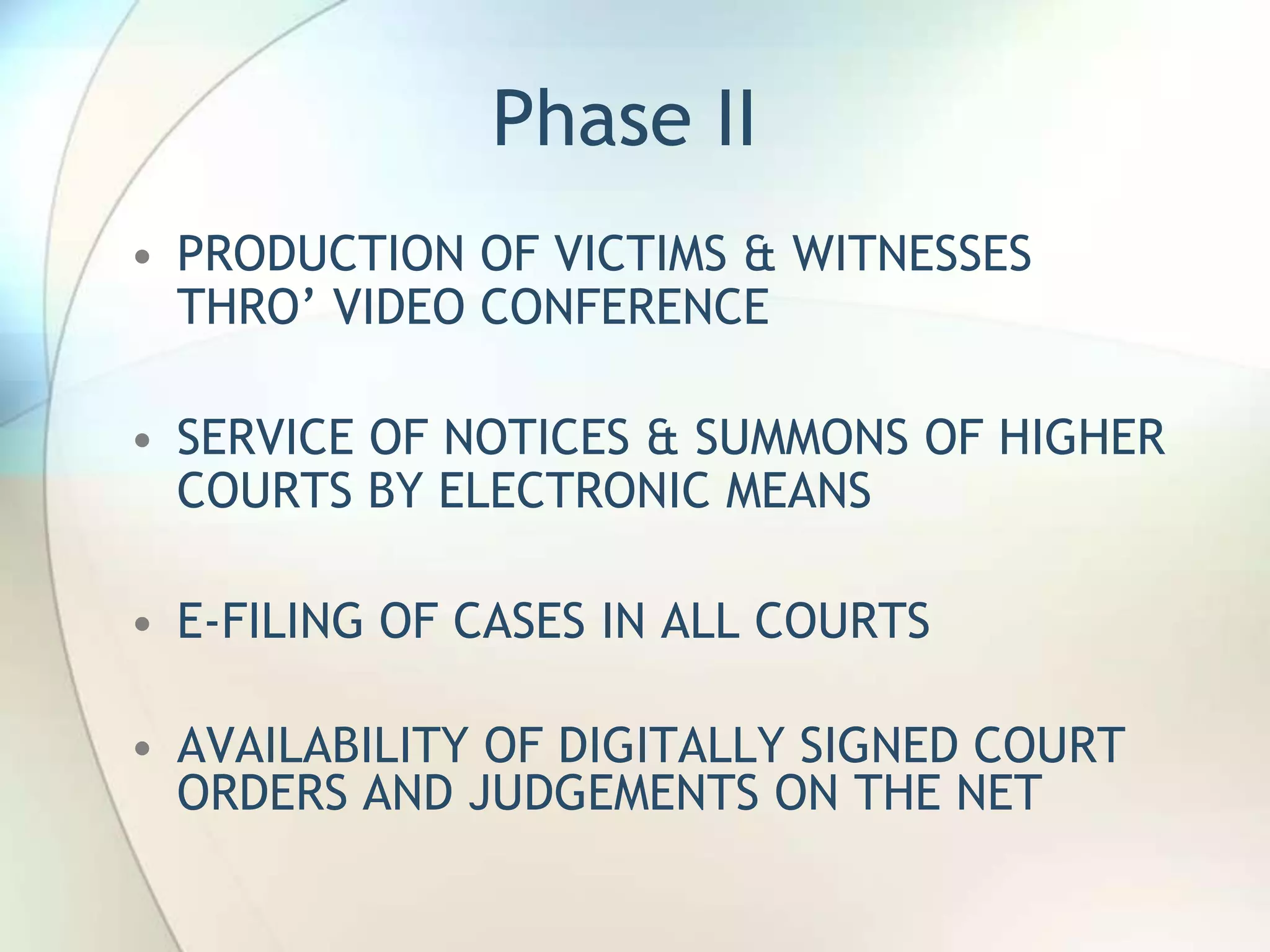 Phase II

• PRODUCTION OF VICTIMS & WITNESSES THRO’ VIDEO CONFERENCE

• SERVICE OF NOTICES & SUMMONS OF HIGHER COURTS BY ELECTRONIC MEANS

• E-FILING OF CASES IN ALL COURTS

• AVAILABILITY OF DIGITALLY SIGNED COURT ORDERS AND JUDGEMENTS ON THE NET